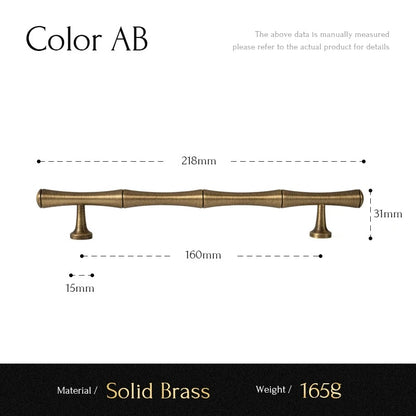 Color AB

The above data is manually measured
please refer to the actual product for details

218mm

31mm

160mm

15mm

Material / Solid Brass Weight / 165g